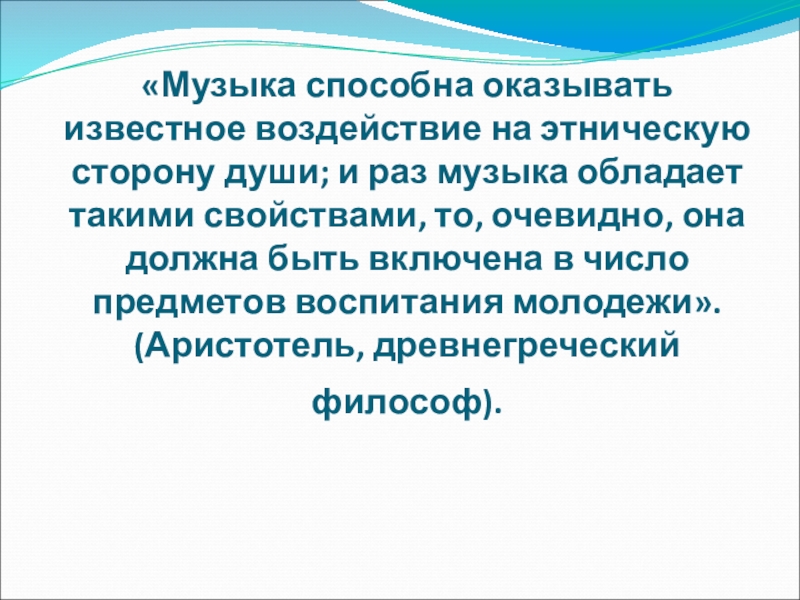 «Музыка способна оказывать известное воздействие на этническую сторону души; и раз музыка обладает такими свойствами, то, очевидно, она должна быть включена в число предметов воспитания молодежи». (Аристотель, древнегреческий

философ).